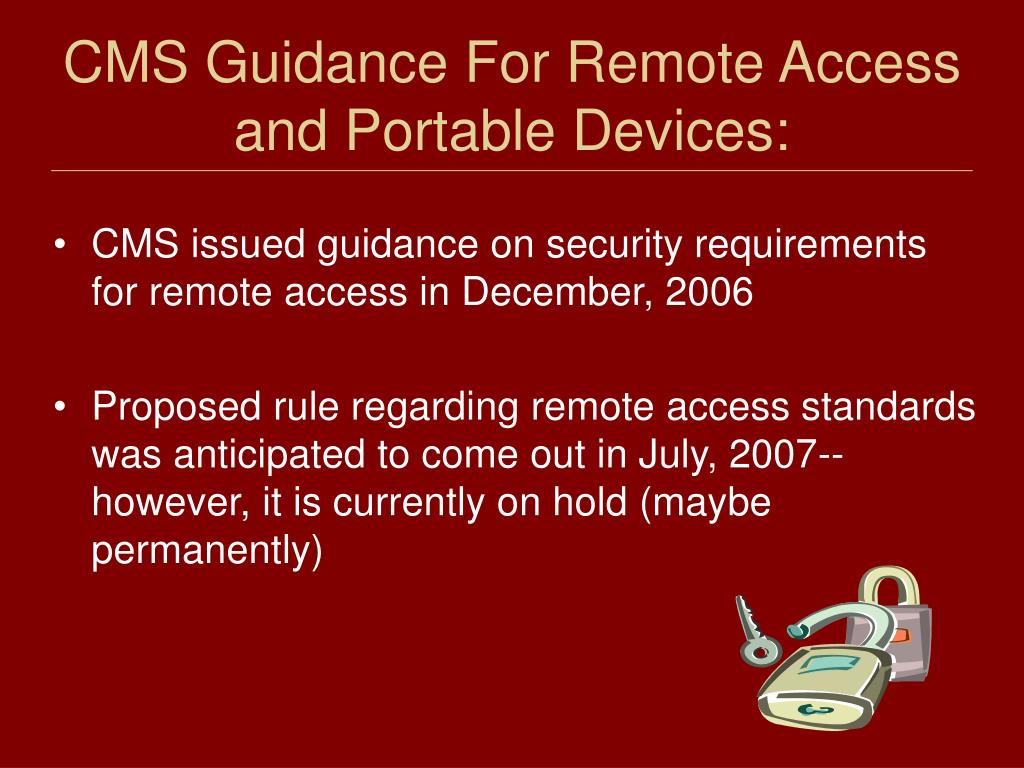 CMS Guidance For Remote Access and Portable Devices:

• CMS issued guidance on security requirements for remote access in December, 2006

• Proposed rule regarding remote access standards was anticipated to come out in July, 2007-- however, it is currently on hold (maybe permanently)